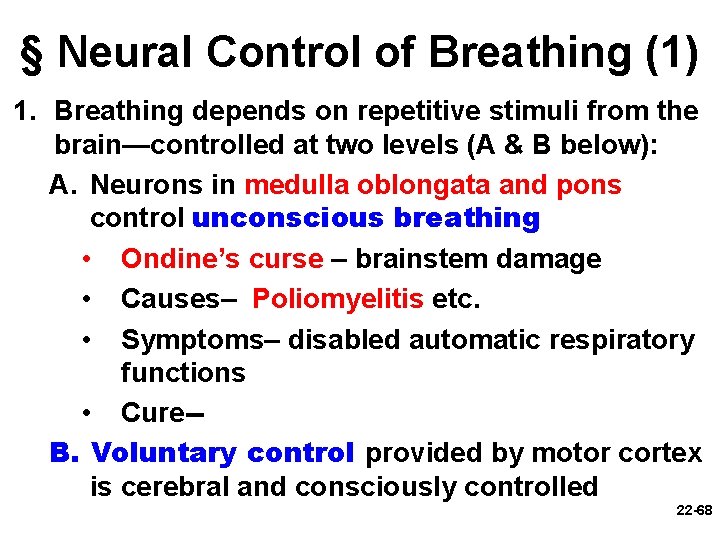 § Neural Control of Breathing (1)

1. Breathing depends on repetitive stimuli from the brain—controlled at two levels (A & B below):

A. Neurons in medulla oblongata and pons control unconscious breathing

• Ondine's curse – brainstem damage

• Causes– Poliomyelitis etc.

• Symptoms– disabled automatic respiratory functions

• Cure–

B. Voluntary control provided by motor cortex is cerebral and consciously controlled

22-68